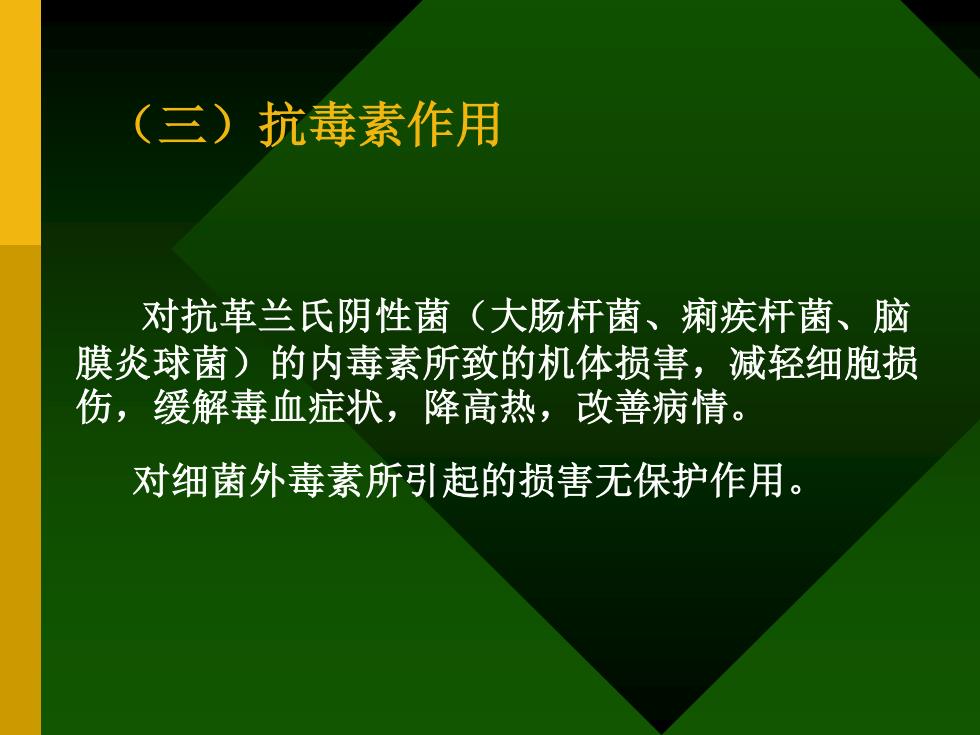 （三）抗毒素作用

对抗革兰氏阴性菌（大肠杆菌、痢疾杆菌、脑膜炎球菌）的内毒素所致的机体损害，减轻细胞损伤，缓解毒血症状，降高热，改善病情。

对细菌外毒素所引起的损害无保护作用。